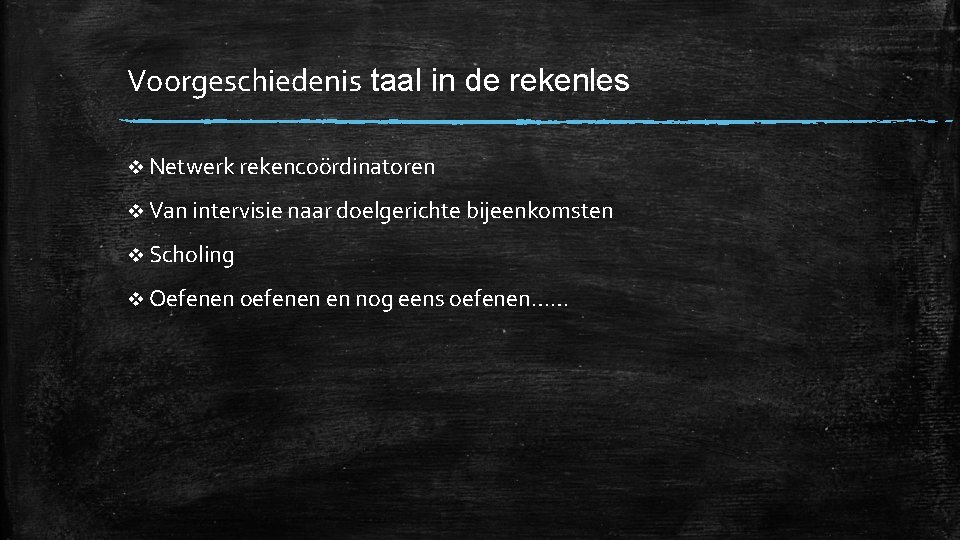 Voorgeschiedenis taal in de rekenles

❖ Netwerk rekencoördinatoren

❖ Van intervisie naar doelgerichte bijeenkomsten

❖ Scholing

❖ Oefenen oefenen en nog eens oefenen……